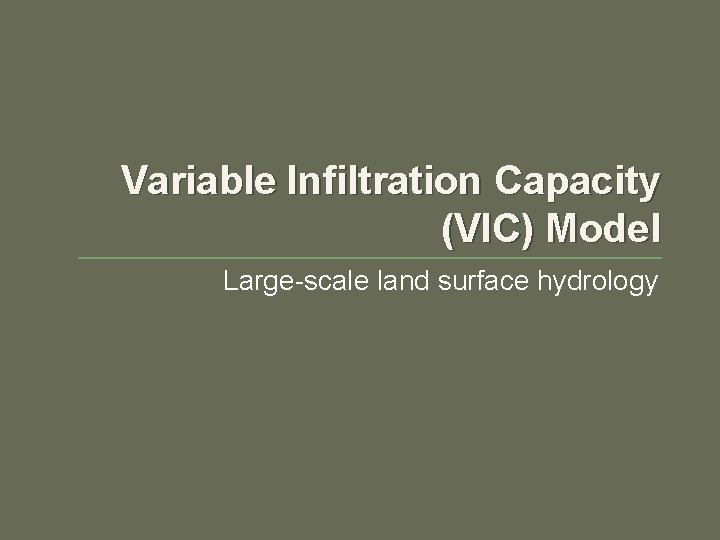 Variable Infiltration Capacity (VIC) Model

Large-scale land surface hydrology